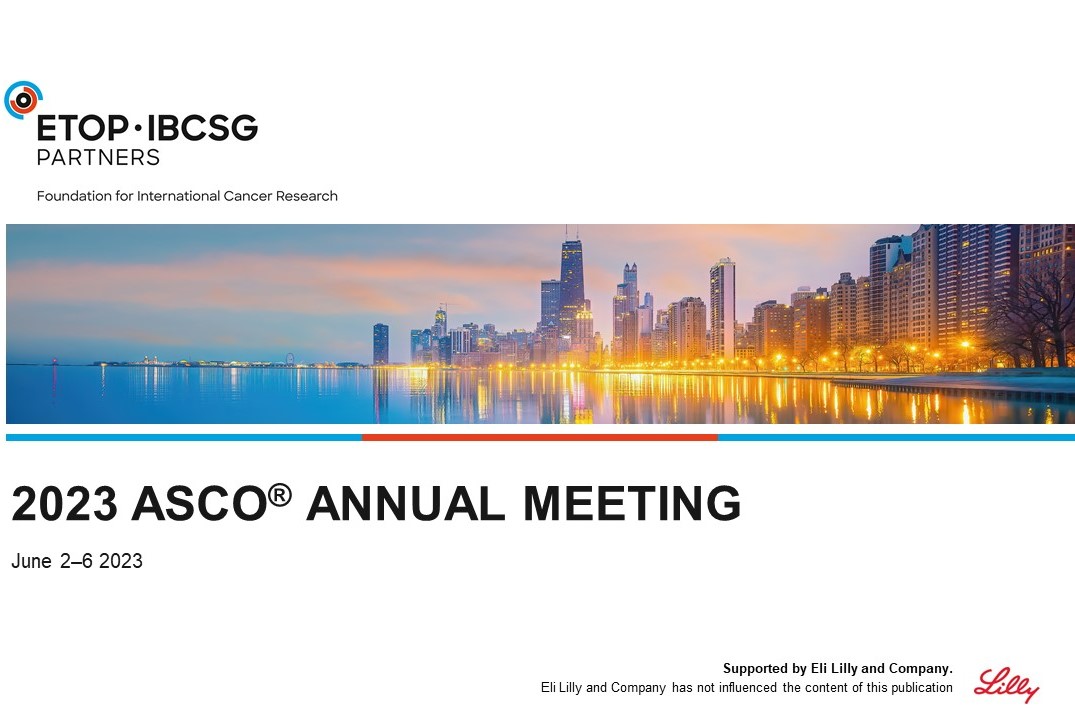 ETOP·IBCSG
PARTNERS

Foundation for International Cancer Research

2023 ASCO® ANNUAL MEETING

June 2–6 2023

Supported by Eli Lilly and Company.
Eli Lilly and Company has not influenced the content of this publication

Lilly